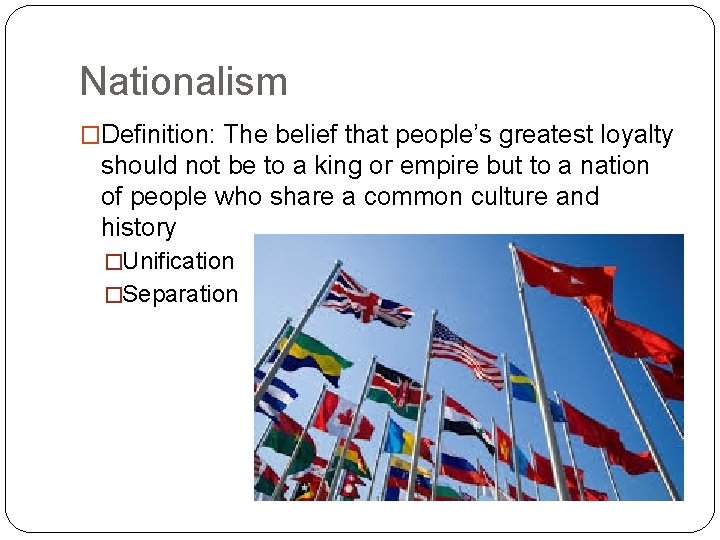 Nationalism

□Definition: The belief that people's greatest loyalty should not be to a king or empire but to a nation of people who share a common culture and history

□Unification

□Separation